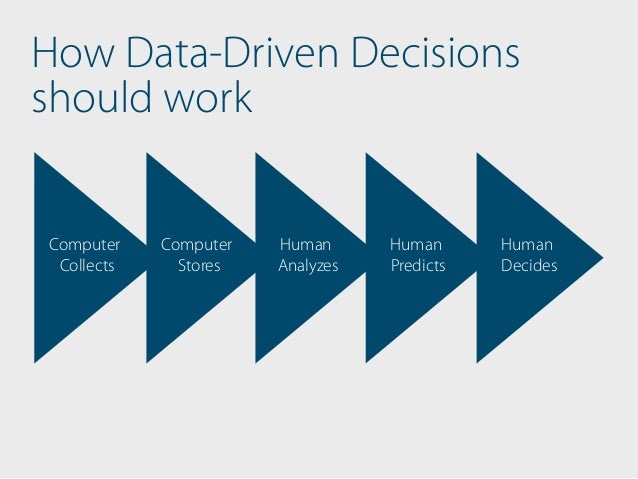 How Data-Driven Decisions should work

Computer Collects

Computer Stores

Human Analyzes

Human Predicts

Human Decides